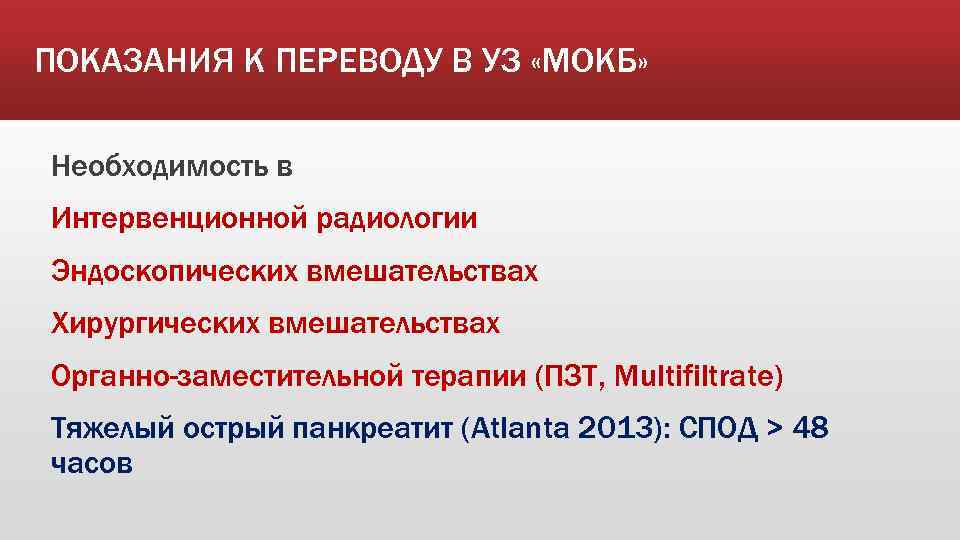 ПОКАЗАНИЯ К ПЕРЕВОДУ В УЗ «МОКБ»

Необходимость в

Интервенционной радиологии

Эндоскопических вмешательствах

Хирургических вмешательствах

Органно-заместительной терапии (ПЗТ, Multifiltrate)

Тяжелый острый панкреатит (Atlanta 2013): СПОД > 48 часов